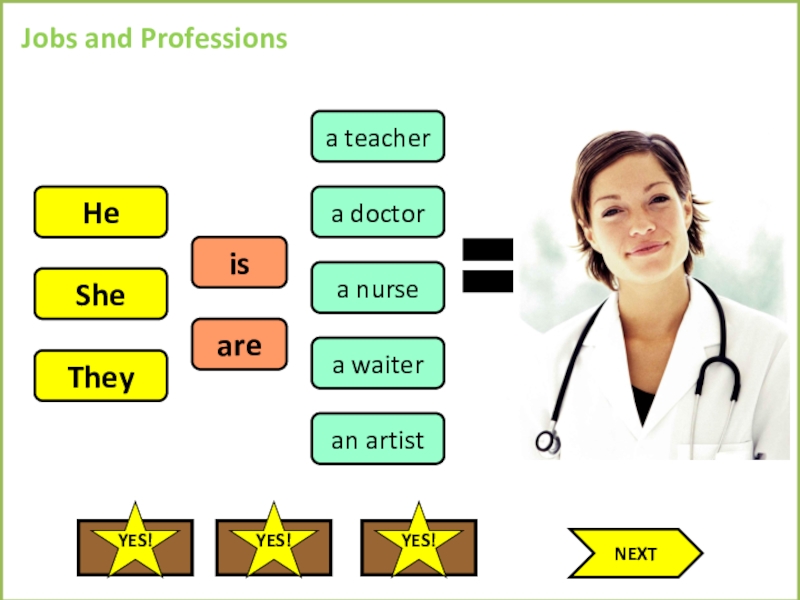 Jobs and Professions

He

She

They

is

are

a teacher

a doctor

a nurse

a waiter

an artist

=

YES!

YES!

YES!

NEXT